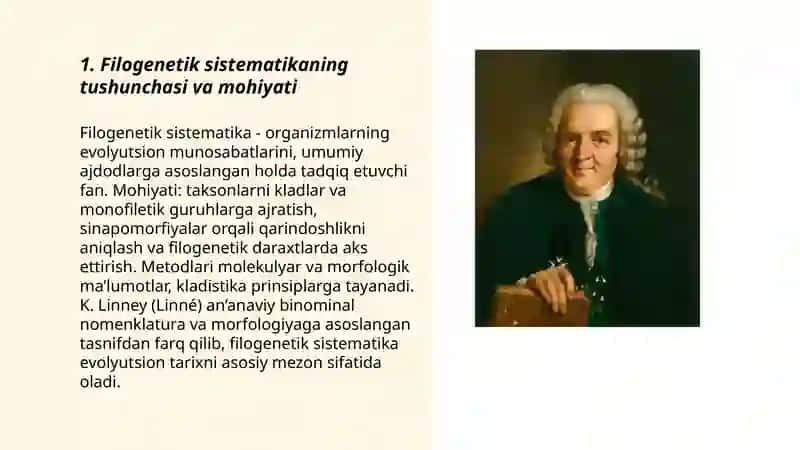 1. Filogenetik sistematikaning tushunchasi va mohiyati

Filogenetik sistematika - organizmlarning evolyutsion munosabatlarini, umumiy ajdodlarga asoslangan holda tadqiq etuvchi fan. Mohiyati: taksonlarni kladlar va monofiletik guruhlarga ajratish, sinapomorfiyalar orqali qarindoshlikni aniqlash va filogenetik daraxtlarda aks ettirish. Metodlari molekulyar va morfologik ma'lumotlar, kladistika prinsiplarga tayanadi. K. Linney (Linné) an'anaviy binominal nomenklatura va morfologiyaga asoslangan tasnifdan farq qilib, filogenetik sistematika evolyutsion tarixni asosiy mezon sifatida oladi.